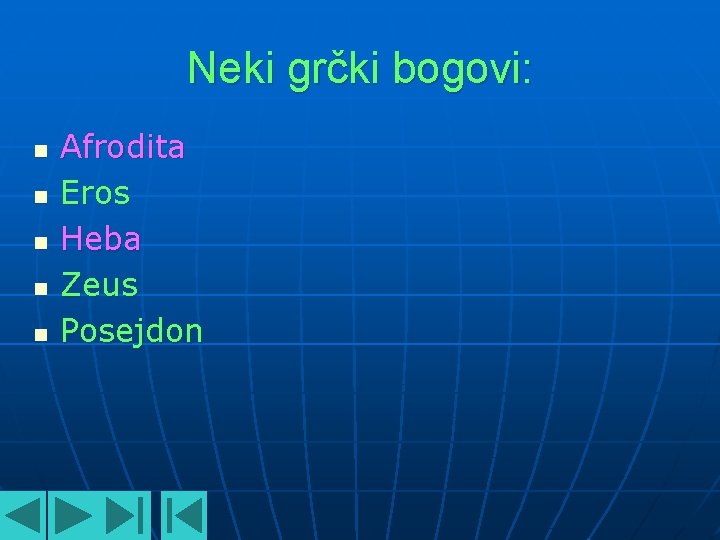 Neki grčki bogovi:

- Afrodita
- Eros
- Heba
- Zeus
- Posejdon